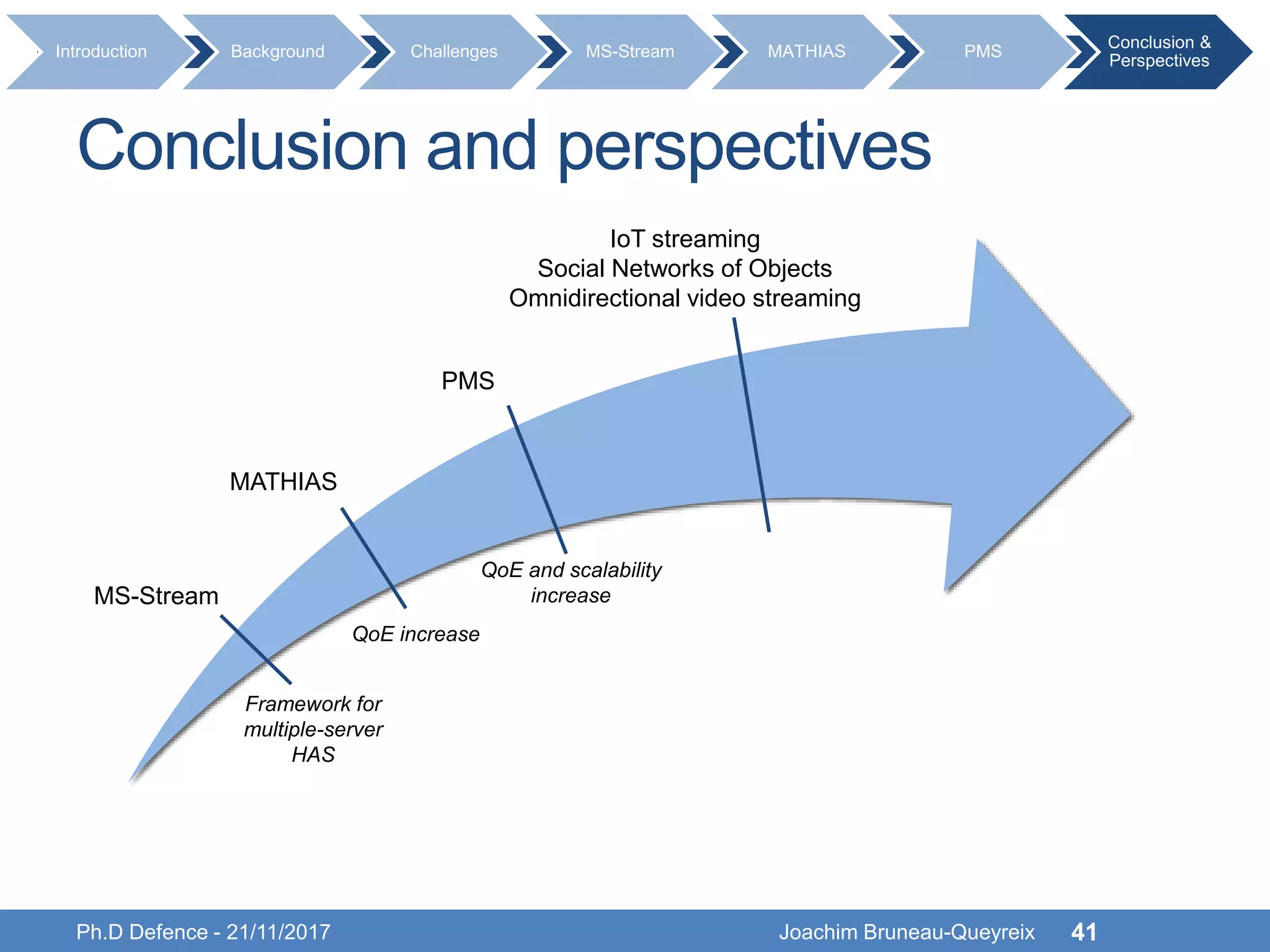 Introduction Background Challenges MS-Stream MATHIAS PMS Conclusion & Perspectives

Conclusion and perspectives

IoT streaming
Social Networks of Objects
Omnidirectional video streaming

PMS

MATHIAS

MS-Stream

QoE and scalability increase

QoE increase

Framework for multiple-server HAS

Ph.D Defence - 21/11/2017

Joachim Bruneau-Queyreix 41